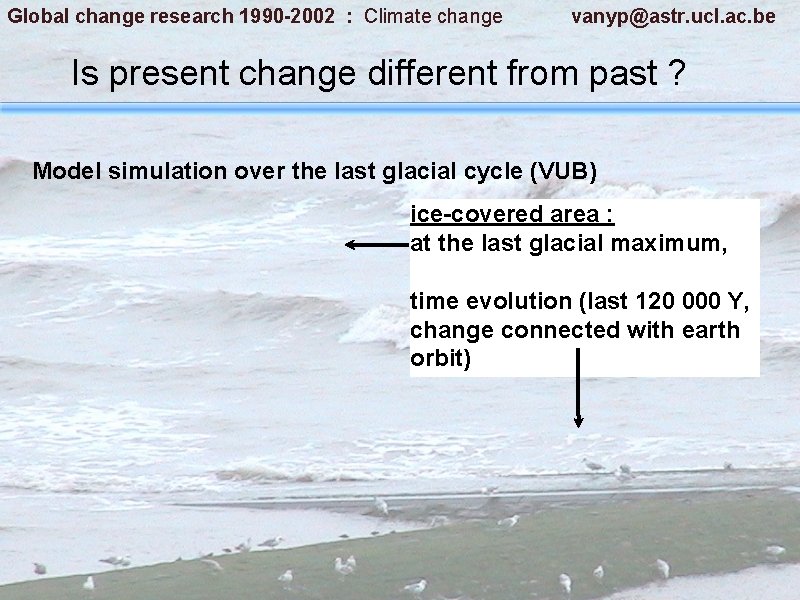 Global change research 1990-2002 : Climate change vanyp@astr.ucl.ac.be

Is present change different from past ?

Model simulation over the last glacial cycle (VUB)

ice-covered area :
at the last glacial maximum,

time evolution (last 120 000 Y, change connected with earth orbit)